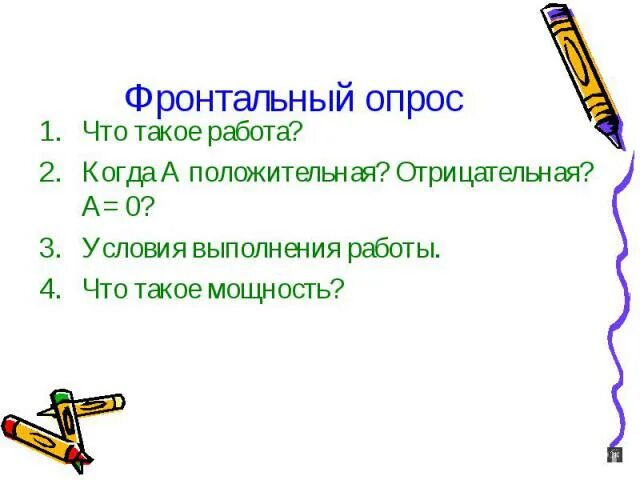 Фронтальный опрос

1. Что такое работа?
2. Когда А положительная? Отрицательная? А = 0?
3. Условия выполнения работы.
4. Что такое мощность?